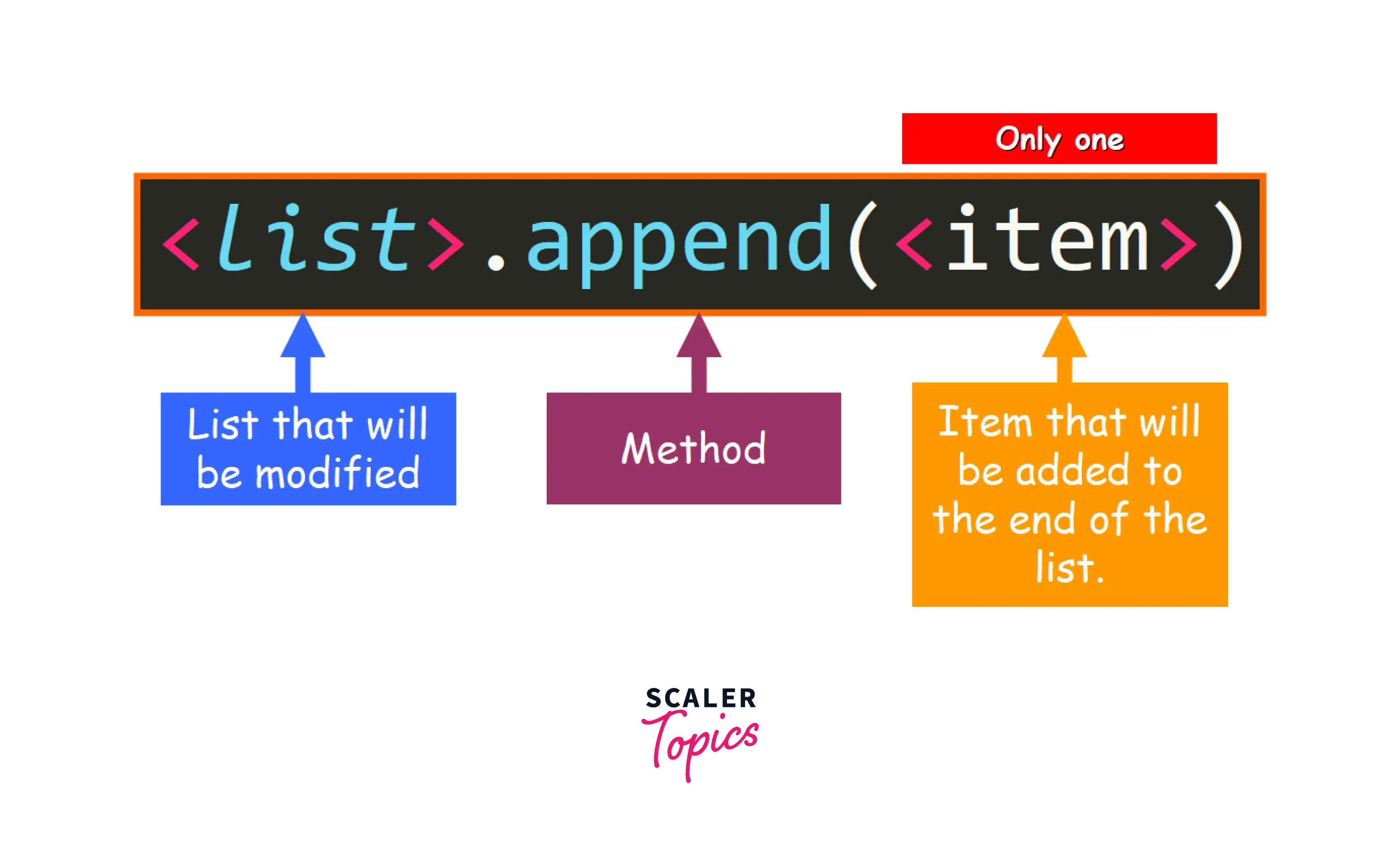 Only one

<list>.append(<item>)

List that will be modified

Method

Item that will be added to the end of the list.

SCALER
Topics